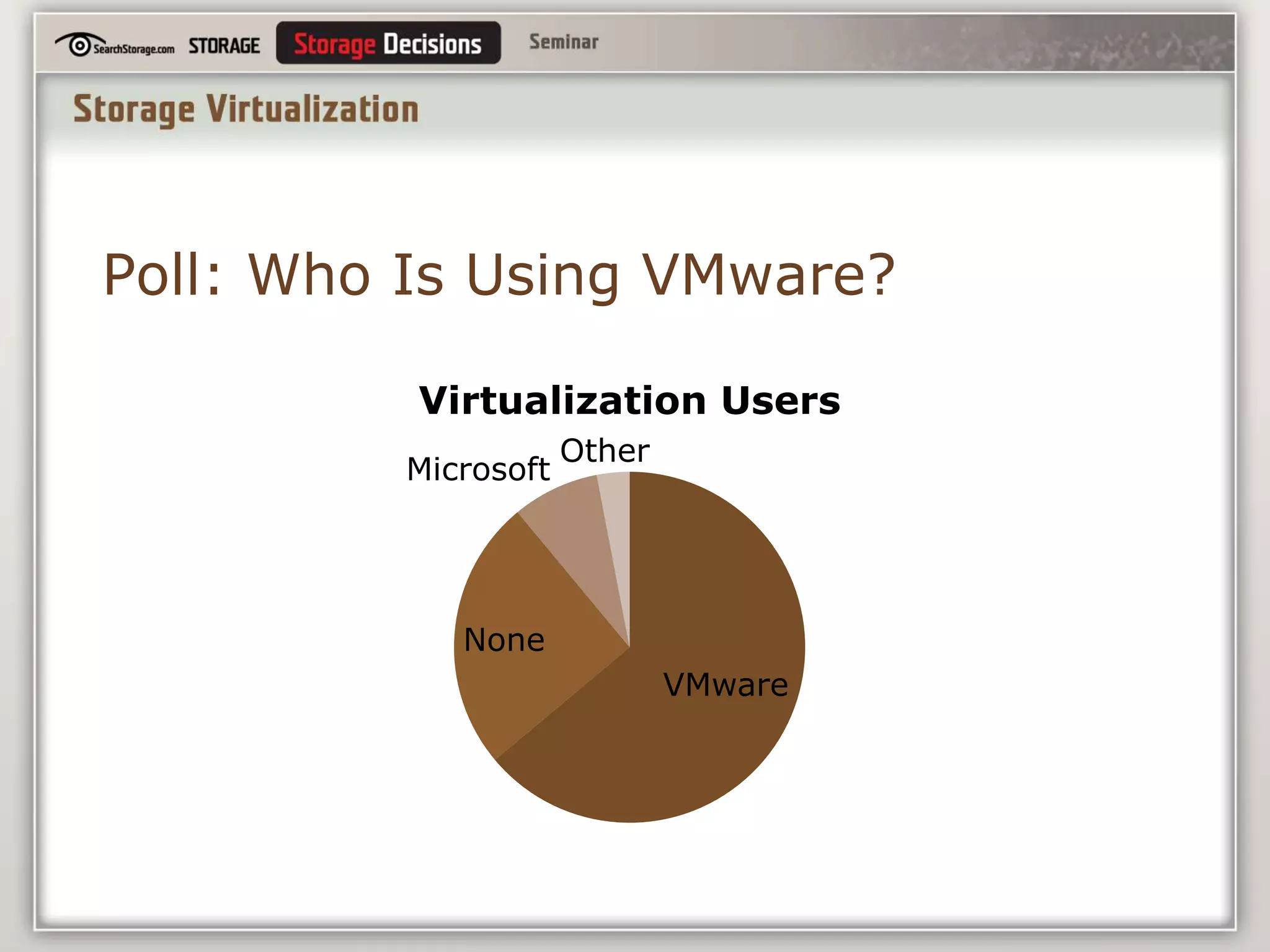 SearchStorage.com STORAGE Storage Decisions Seminar

Storage Virtualization

Poll: Who Is Using VMware?

Virtualization Users

Microsoft

Other

None

VMware